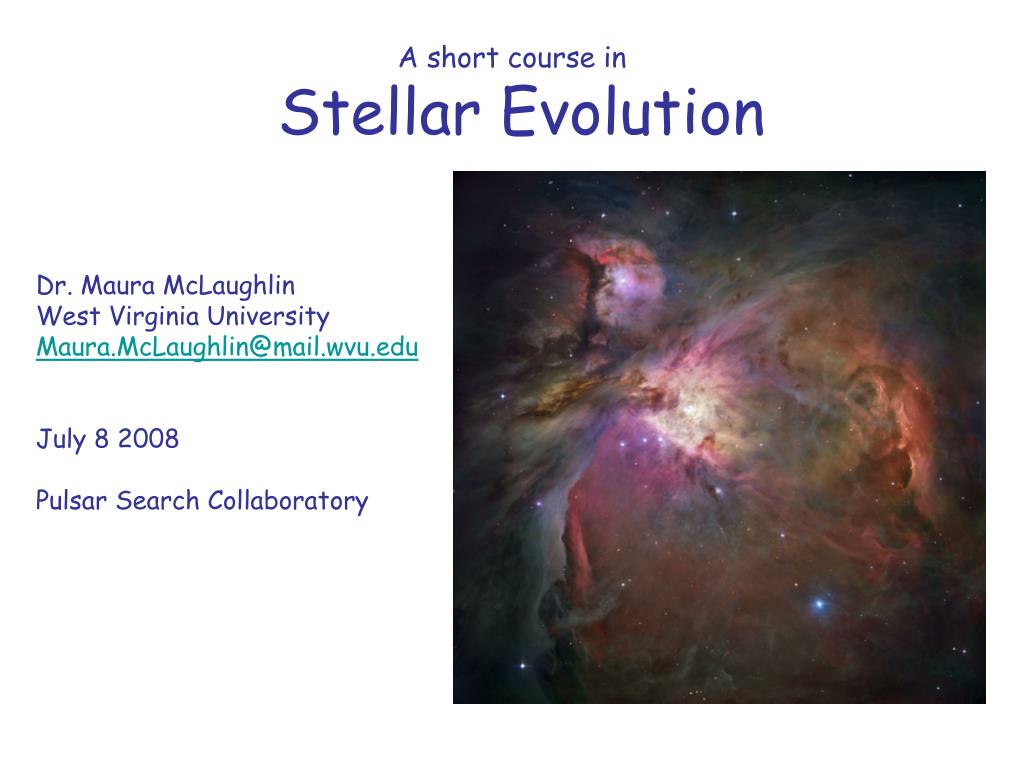 A short course in
Stellar Evolution

Dr. Maura McLaughlin
West Virginia University
Maura.McLaughlin@mail.wvu.edu

July 8 2008

Pulsar Search Collaboratory